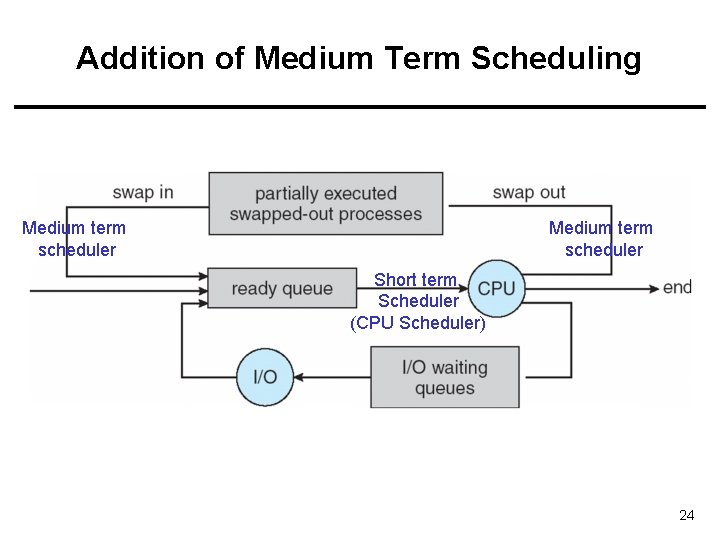 Addition of Medium Term Scheduling

swap in

partially executed swapped-out processes

swap out

Medium term scheduler

Medium term scheduler

ready queue

Short term Scheduler (CPU Scheduler)

CPU

end

I/O

I/O waiting queues

24